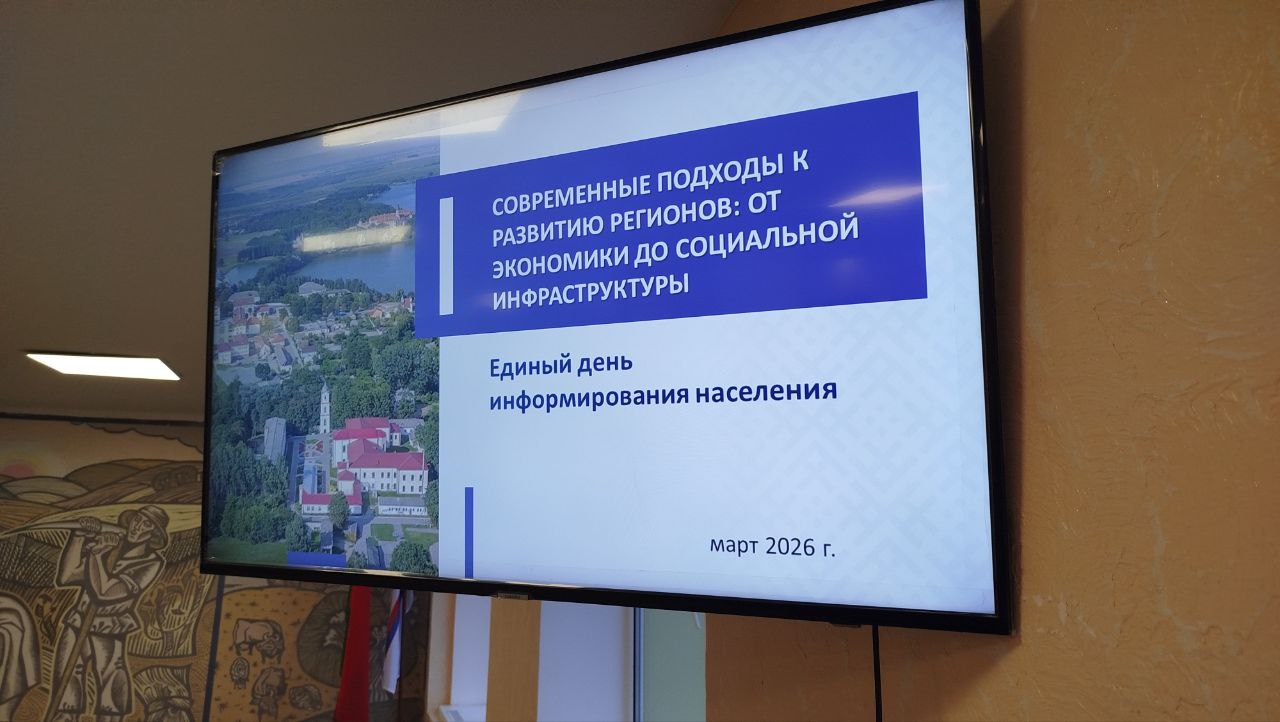 СОВРЕМЕННЫЕ ПОДХОДЫ К РАЗВИТИЮ РЕГИОНОВ: ОТ ЭКОНОМИКИ ДО СОЦИАЛЬНОЙ ИНФРАСТРУКТУРЫ

Единый день информирования населения

март 2026 г.